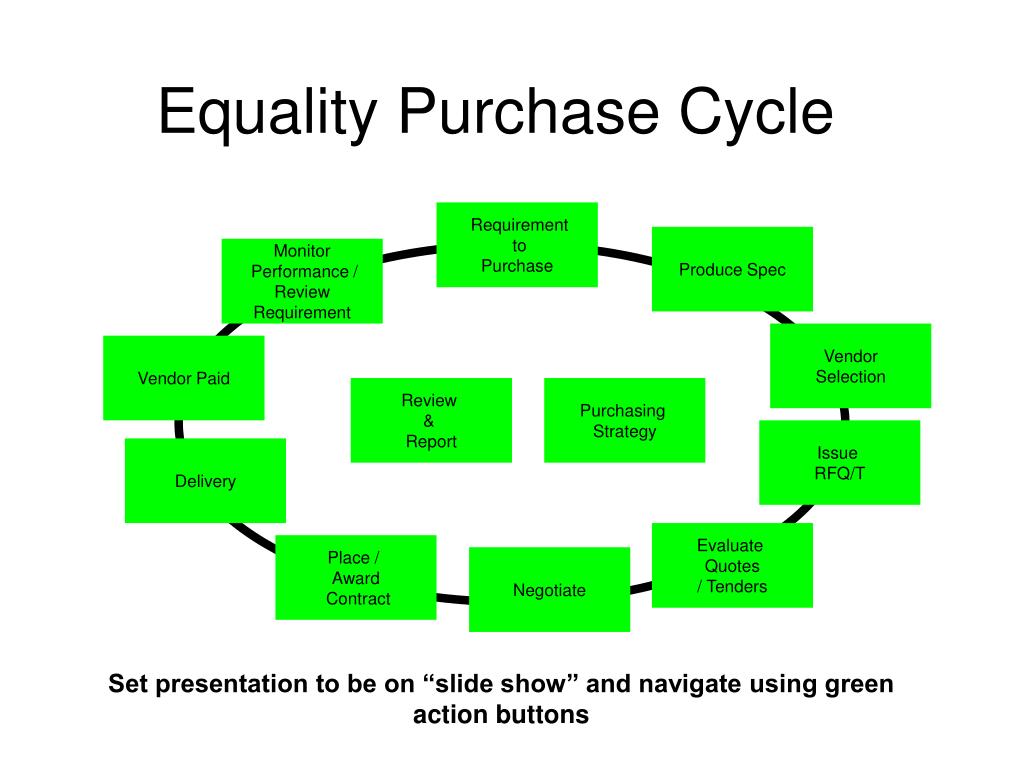 Equality Purchase Cycle

Requirement to Purchase

Produce Spec

Vendor Selection

Issue RFQ/T

Evaluate Quotes / Tenders

Negotiate

Place / Award Contract

Delivery

Vendor Paid

Monitor Performance / Review Requirement

Review & Report

Purchasing Strategy

Set presentation to be on “slide show” and navigate using green action buttons